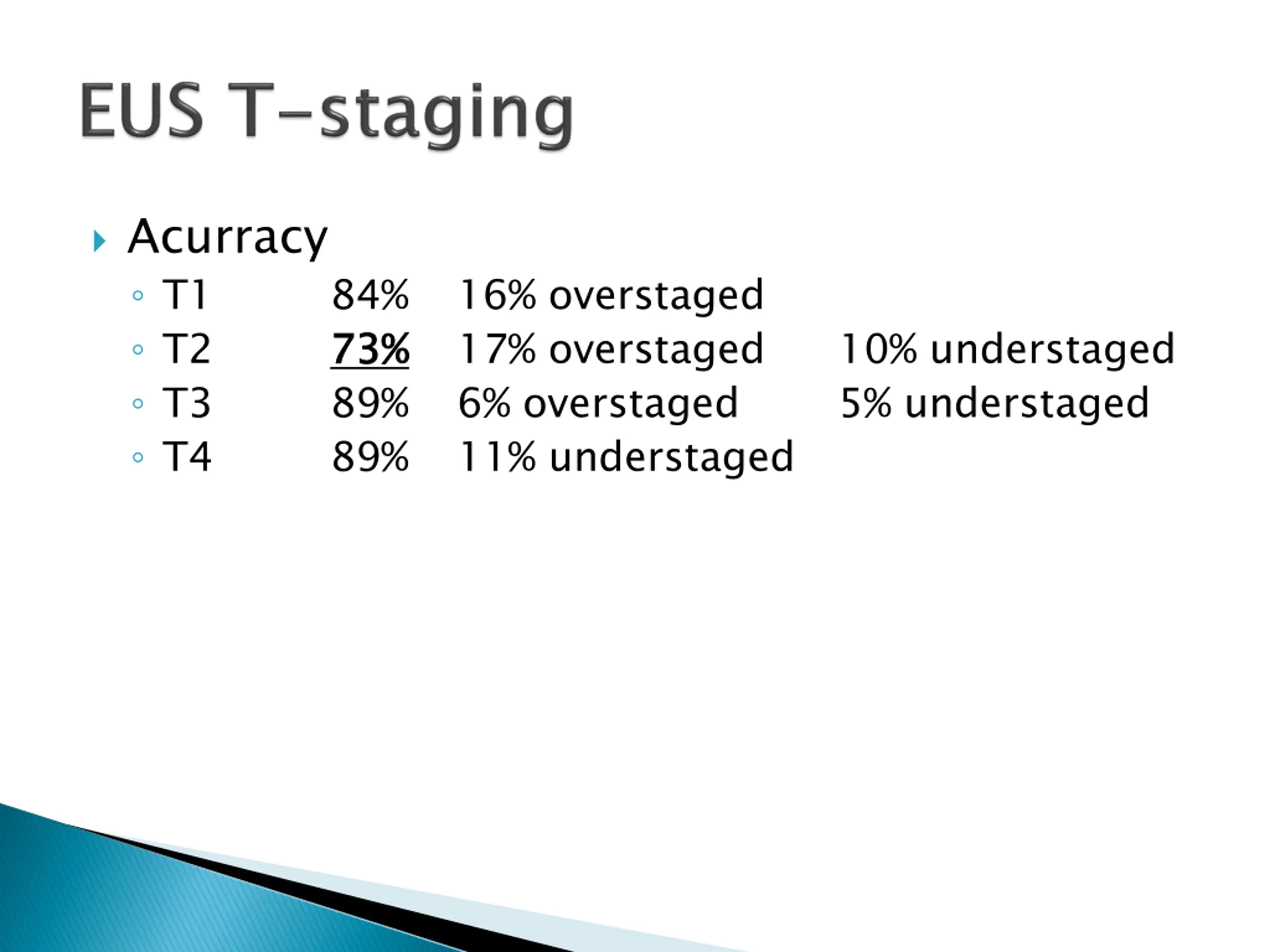 EUS T-staging

Acurracy

T1 84% 16% overstaged
T2 73% 17% overstaged 10% understaged
T3 89% 6% overstaged 5% understaged
T4 89% 11% understaged